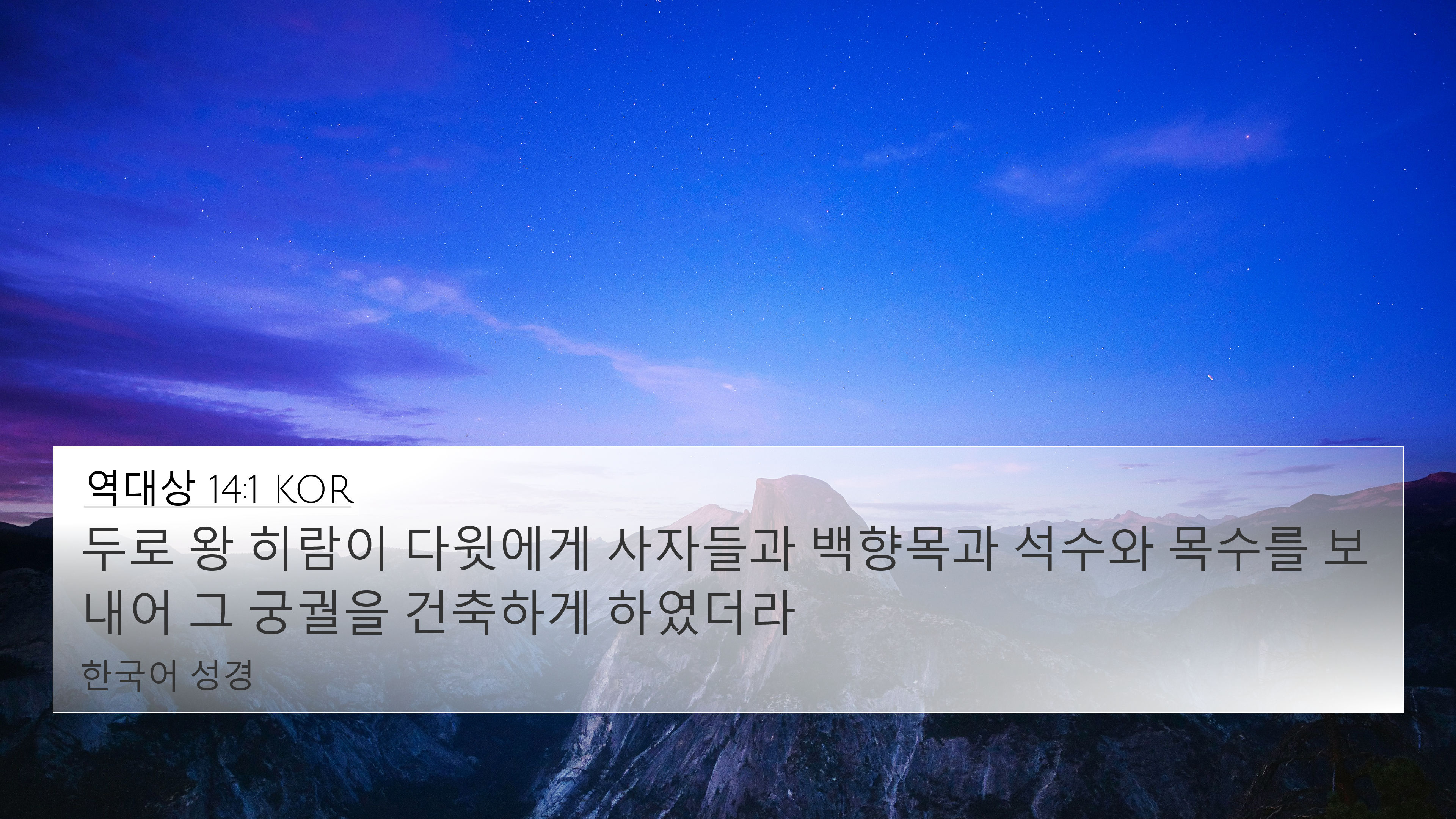 역대상 14:1 KOR

두로 왕 히람이 다윗에게 사자들과 백향목과 석수와 목수를 보내어 그 궁궐을 건축하게 하였더라

한국어 성경